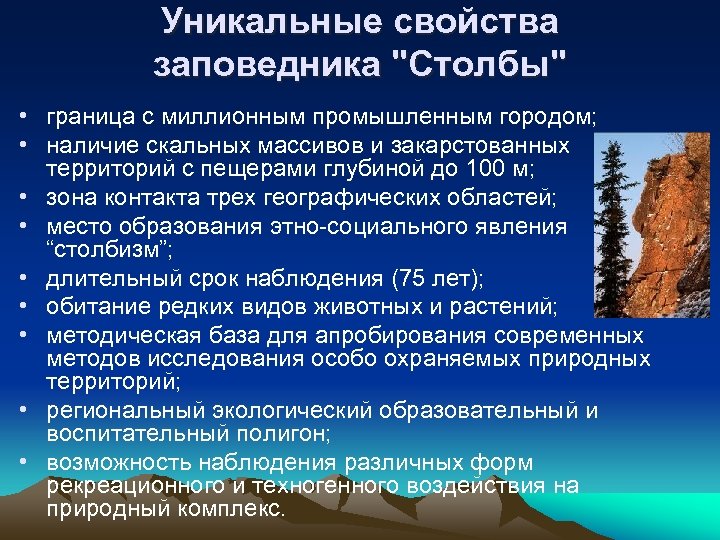 Уникальные свойства заповедника "Столбы"

• граница с миллионным промышленным городом;
• наличие скальных массивов и закарстованных территорий с пещерами глубиной до 100 м;
• зона контакта трех географических областей;
• место образования этно-социального явления “столбизм”;
• длительный срок наблюдения (75 лет);
• обитание редких видов животных и растений;
• методическая база для апробирования современных методов исследования особо охраняемых природных территорий;
• региональный экологический образовательный и воспитательный полигон;
• возможность наблюдения различных форм рекреационного и техногенного воздействия на природный комплекс.